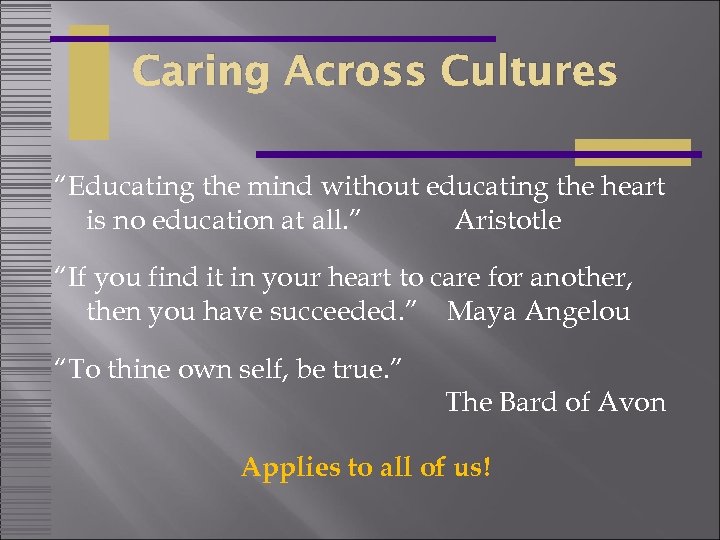 Caring Across Cultures

“Educating the mind without educating the heart is no education at all.” Aristotle

“If you find it in your heart to care for another, then you have succeeded.” Maya Angelou

“To thine own self, be true.”
The Bard of Avon

Applies to all of us!